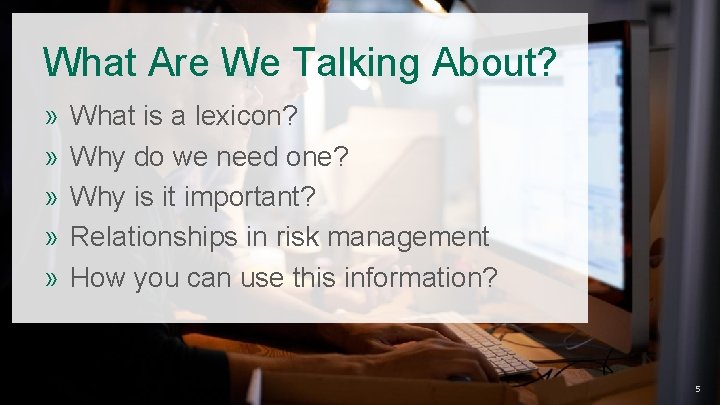 What Are We Talking About?

» What is a lexicon?
» Why do we need one?
» Why is it important?
» Relationships in risk management
» How you can use this information?

5